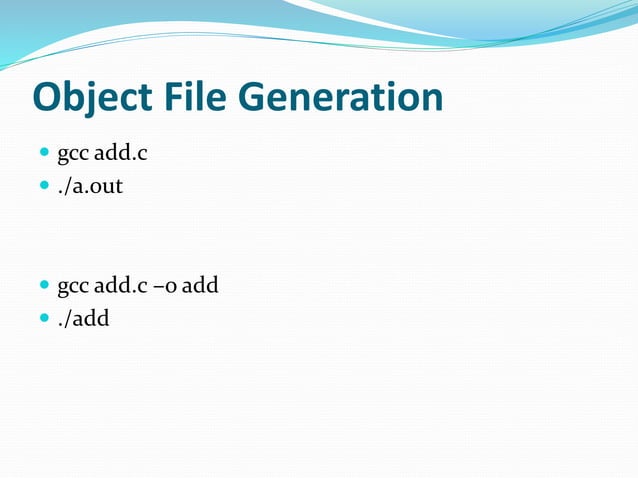 Object File Generation

- gcc add.c
- ./a.out

- gcc add.c –o add
- ./add